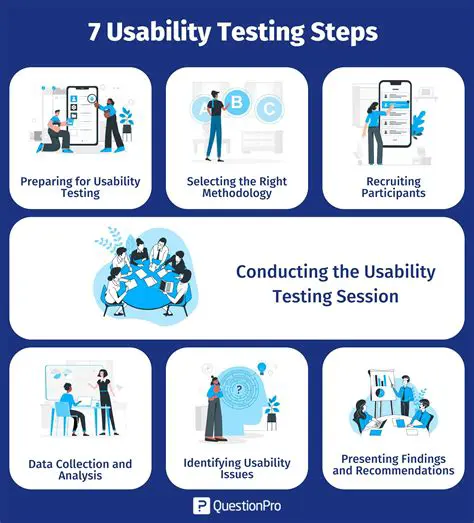 7 Usability Testing Steps

A B C

Preparing for Usability Testing

Selecting the Right Methodology

Recruiting Participants

Conducting the Usability Testing Session

?

Data Collection and Analysis

Identifying Usability Issues

Presenting Findings and Recommendations

QuestionPro